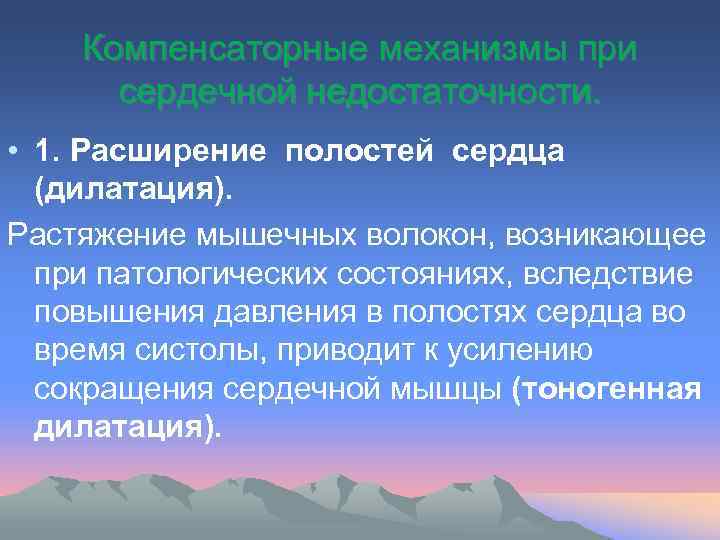 Компенсаторные механизмы при сердечной недостаточности.

• 1. Расширение полостей сердца (дилатация).

Растяжение мышечных волокон, возникающее при патологических состояниях, вследствие повышения давления в полостях сердца во время систолы, приводит к усилению сокращения сердечной мышцы (тоногенная дилатация).